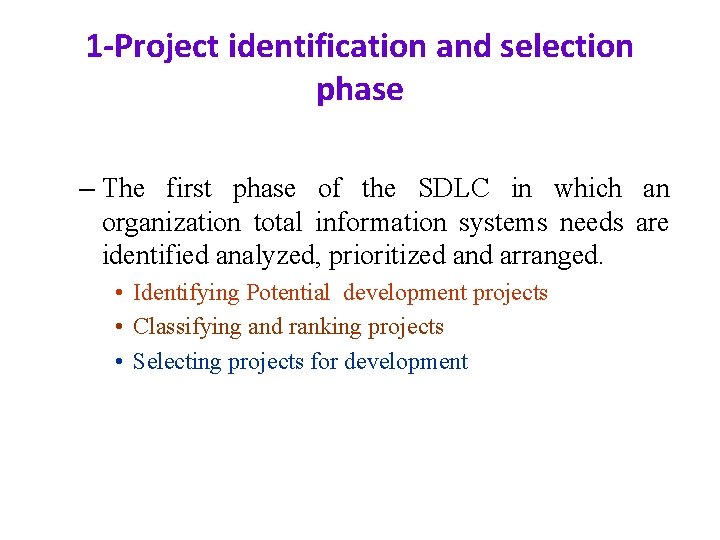 1-Project identification and selection phase

– The first phase of the SDLC in which an organization total information systems needs are identified analyzed, prioritized and arranged.

• Identifying Potential development projects
• Classifying and ranking projects
• Selecting projects for development